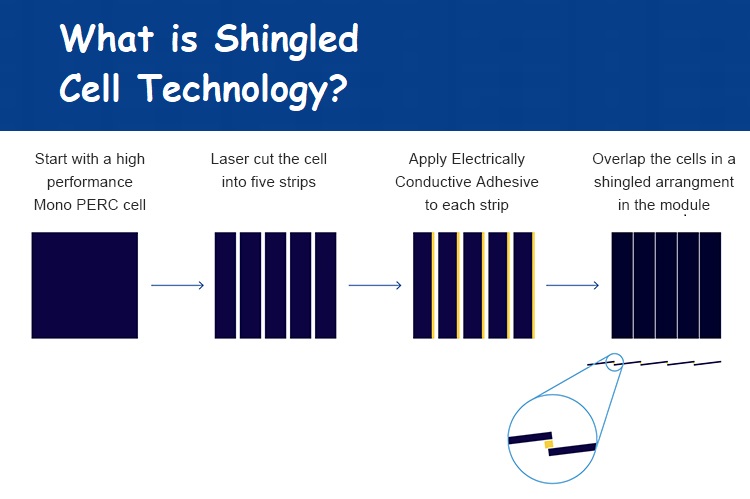 What is Shingled Cell Technology?

Start with a high performance Mono PERC cell

Laser cut the cell into five strips

Apply Electrically Conductive Adhesive to each strip

Overlap the cells in a shingled arrangment in the module